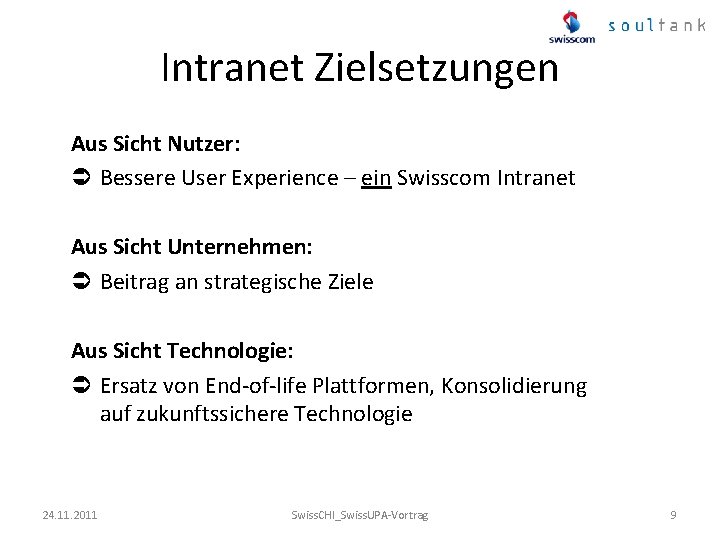 swisscom soultank

Intranet Zielsetzungen

Aus Sicht Nutzer:

➲ Bessere User Experience – ein Swisscom Intranet

Aus Sicht Unternehmen:

➲ Beitrag an strategische Ziele

Aus Sicht Technologie:

➲ Ersatz von End-of-life Plattformen, Konsolidierung auf zukunftssichere Technologie

24.11.2011 SwissCHI_SwissUPA-Vortrag 9